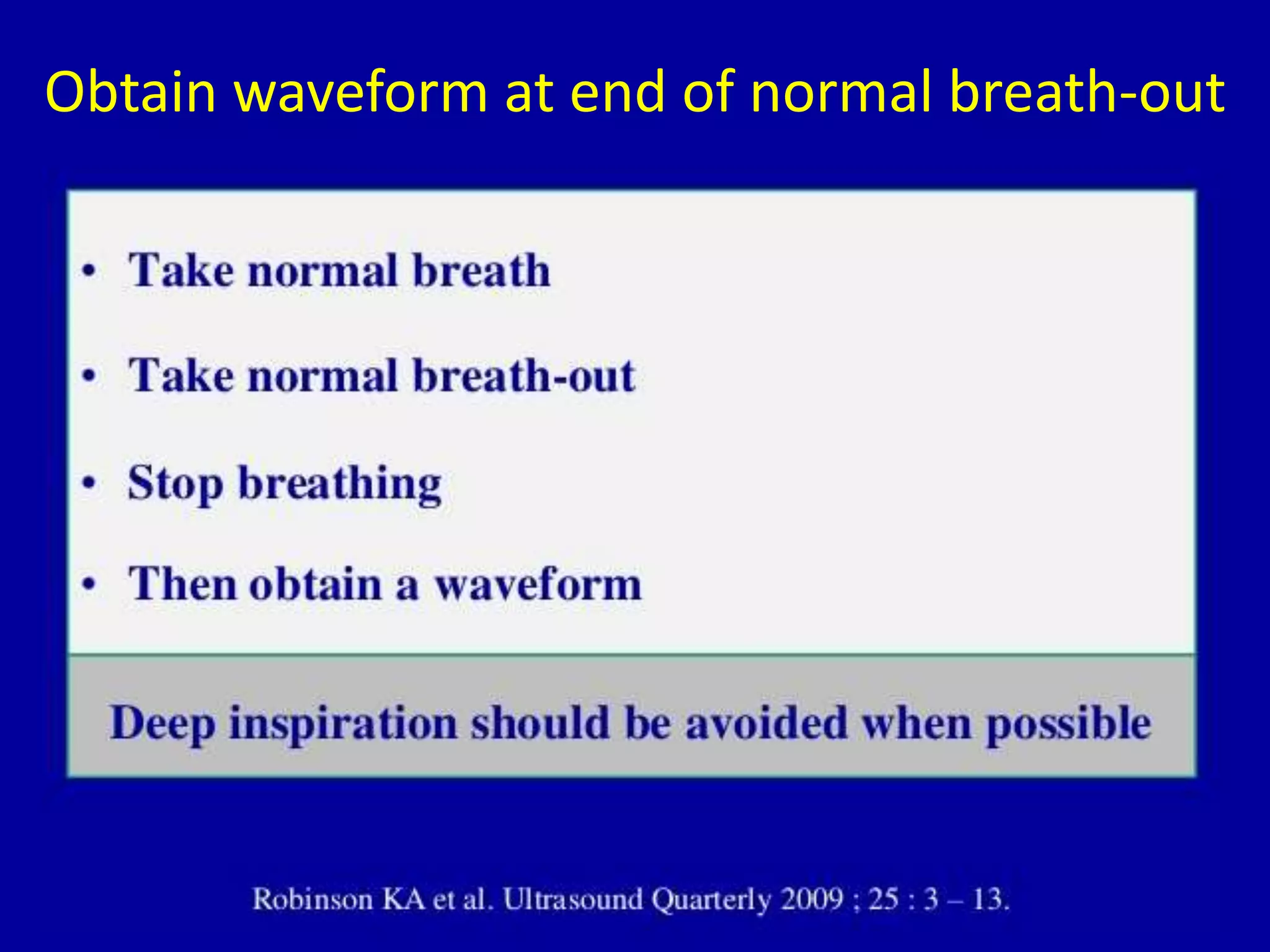 Obtain waveform at end of normal breath-out

• Take normal breath
• Take normal breath-out
• Stop breathing
• Then obtain a waveform

Deep inspiration should be avoided when possible

Robinson KA et al. Ultrasound Quarterly 2009 ; 25 : 3 – 13.